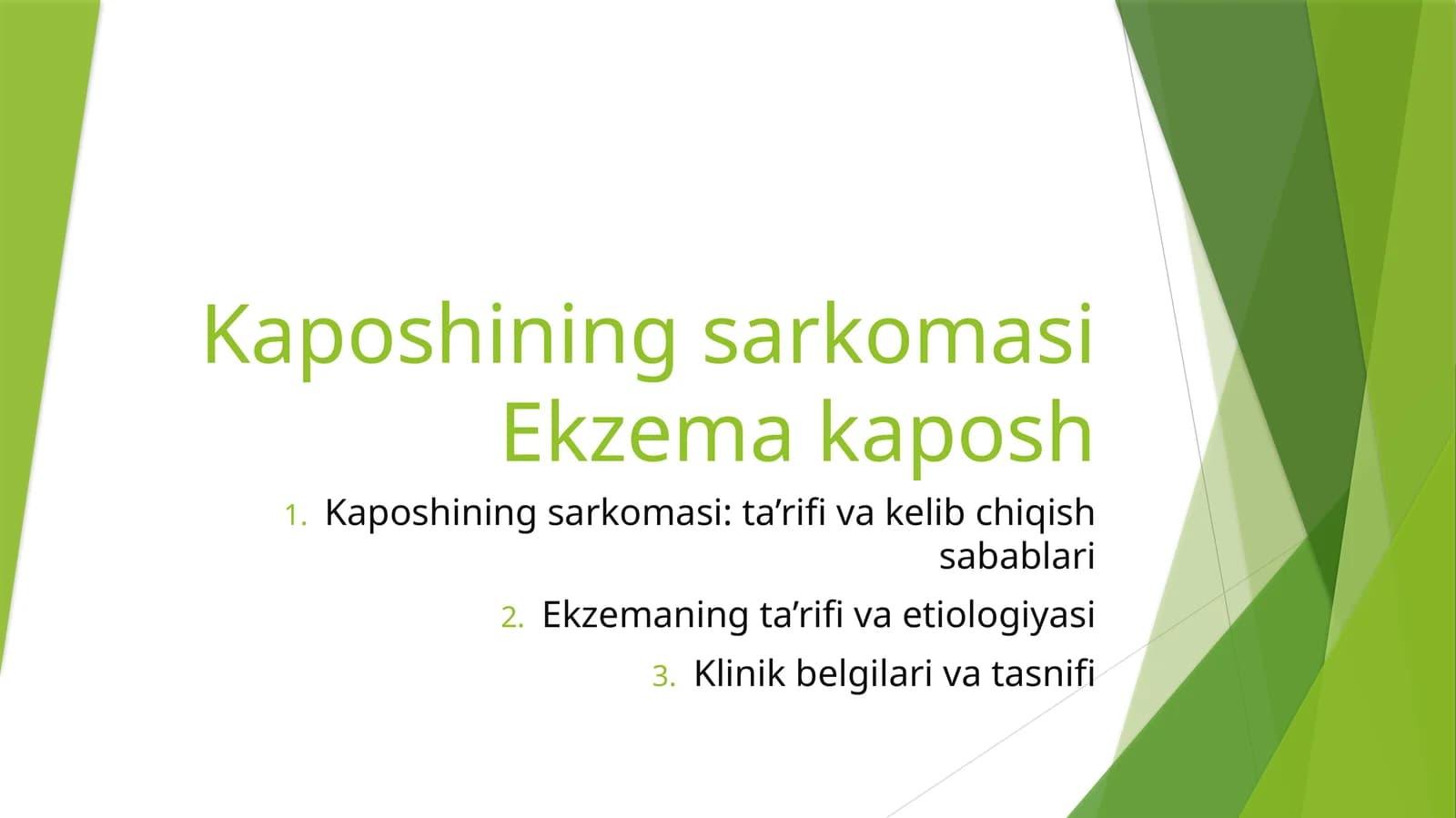 Kaposhining sarkomasi Ekzema kaposh

1. Kaposhining sarkomasi: ta’rifi va kelib chiqish sabablari
2. Ekzemaning ta’rifi va etiologiyasi
3. Klinik belgilari va tasnifi